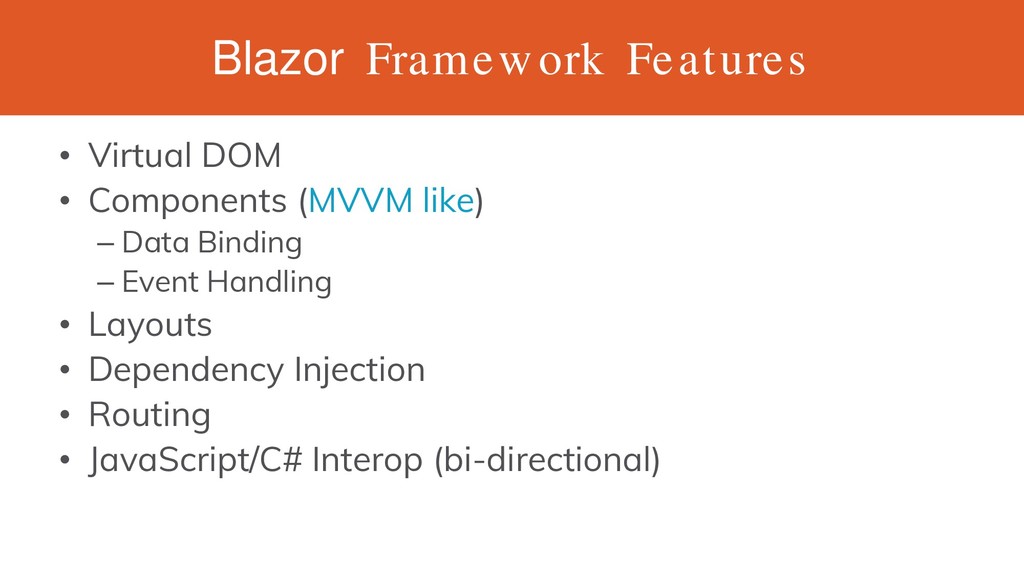 Blazor Framework Features

• Virtual DOM
• Components (MVVM like)
– Data Binding
– Event Handling
• Layouts
• Dependency Injection
• Routing
• JavaScript/C# Interop (bi-directional)